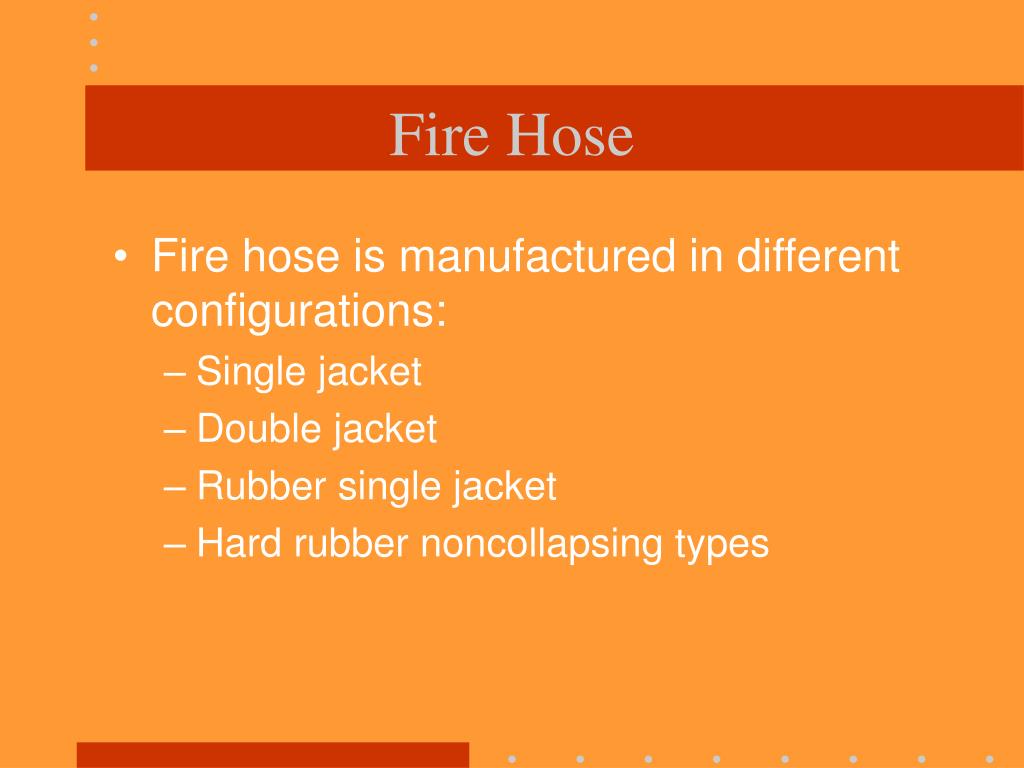 Fire Hose

• Fire hose is manufactured in different configurations:
– Single jacket
– Double jacket
– Rubber single jacket
– Hard rubber noncollapsing types